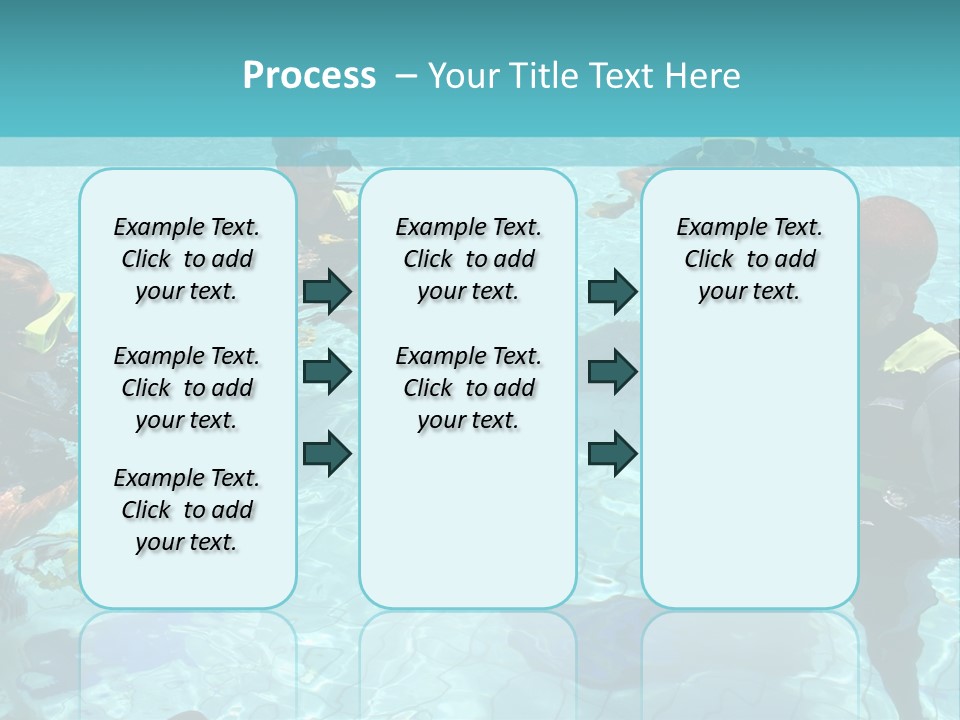 Process – Your Title Text Here

Example Text. Click to add your text.

Example Text. Click to add your text.

Example Text. Click to add your text.

Example Text. Click to add your text.

Example Text. Click to add your text.

Example Text. Click to add your text.